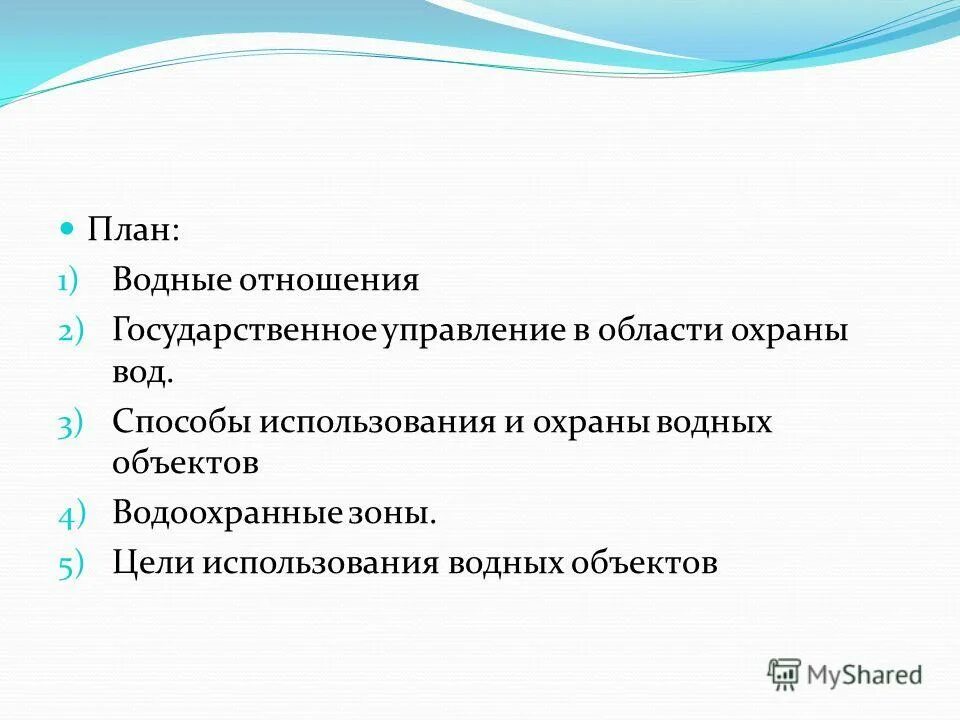 План:

1) Водные отношения
2) Государственное управление в области охраны вод.
3) Способы использования и охраны водных объектов
4) Водоохранные зоны.
5) Цели использования водных объектов

MyShared